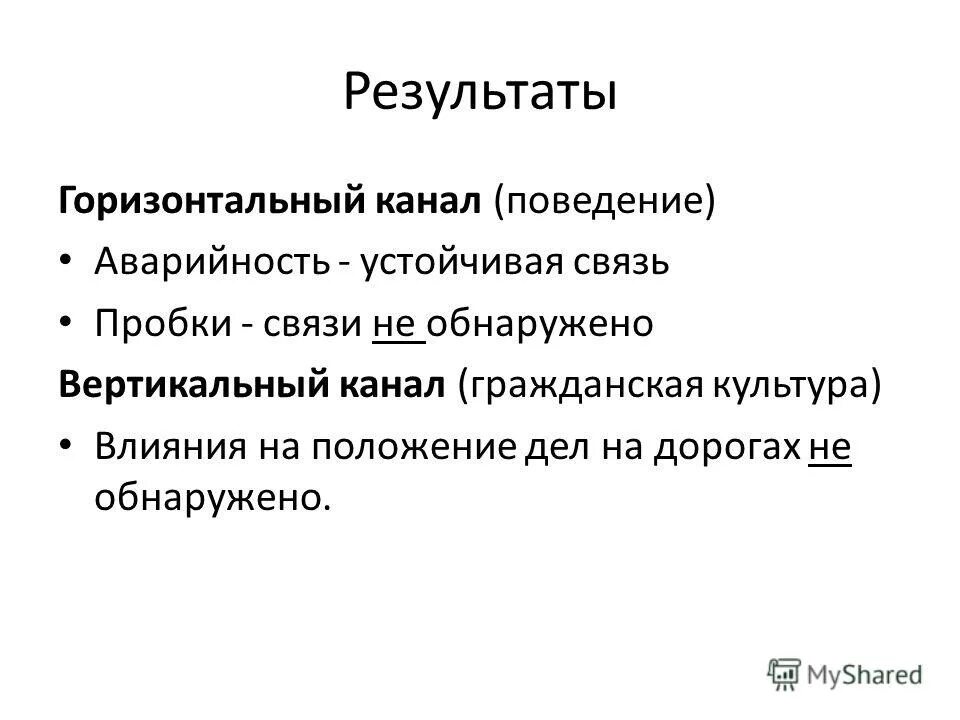 Результаты

Горизонтальный канал (поведение)

• Аварийность - устойчивая связь

• Пробки - связи не обнаружено

Вертикальный канал (гражданская культура)

• Влияния на положение дел на дорогах не обнаружено.

MyShared